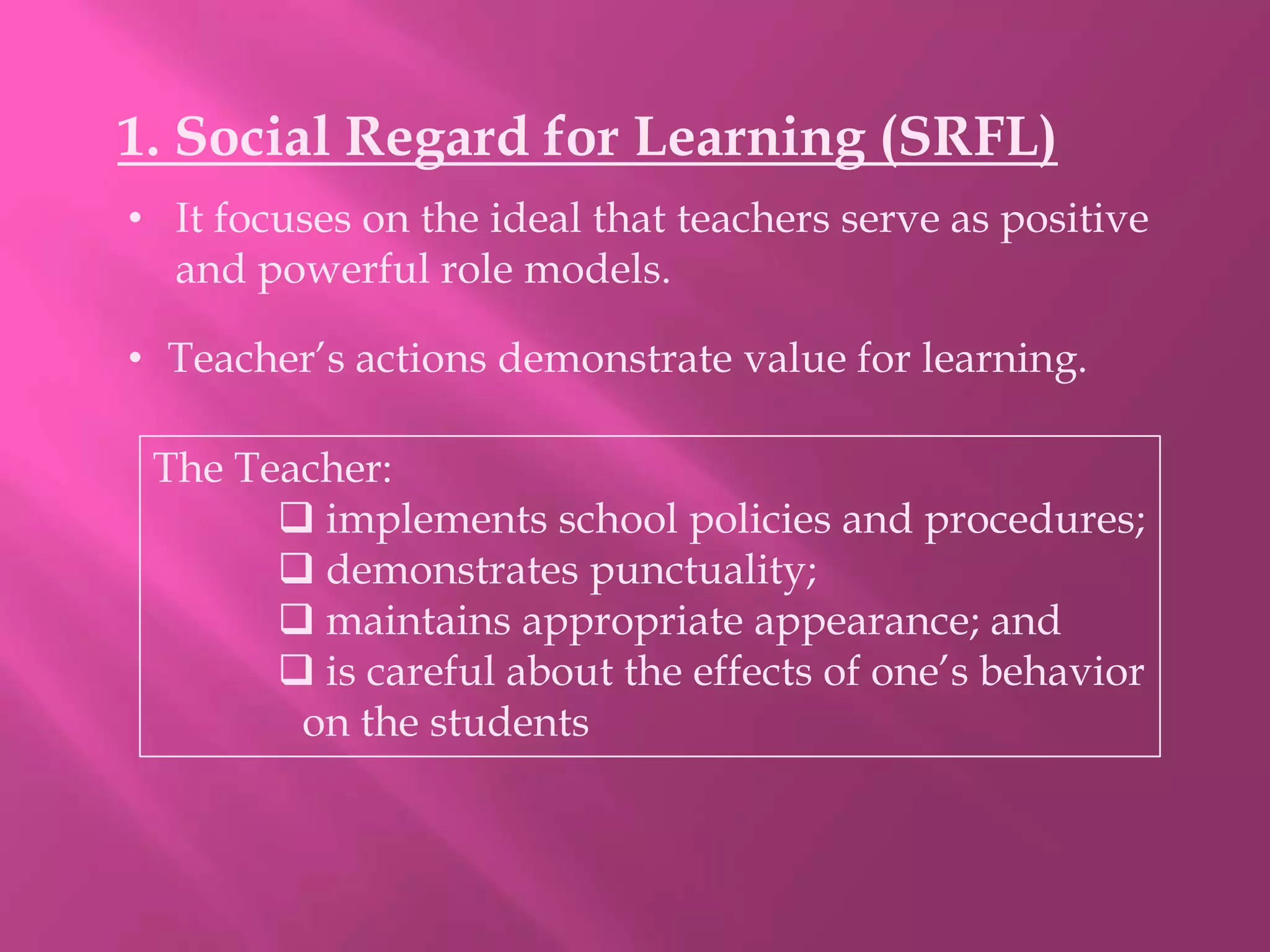 1. Social Regard for Learning (SRFL)

• It focuses on the ideal that teachers serve as positive and powerful role models.

• Teacher's actions demonstrate value for learning.

The Teacher:
❑ implements school policies and procedures;
❑ demonstrates punctuality;
❑ maintains appropriate appearance; and
❑ is careful about the effects of one's behavior on the students